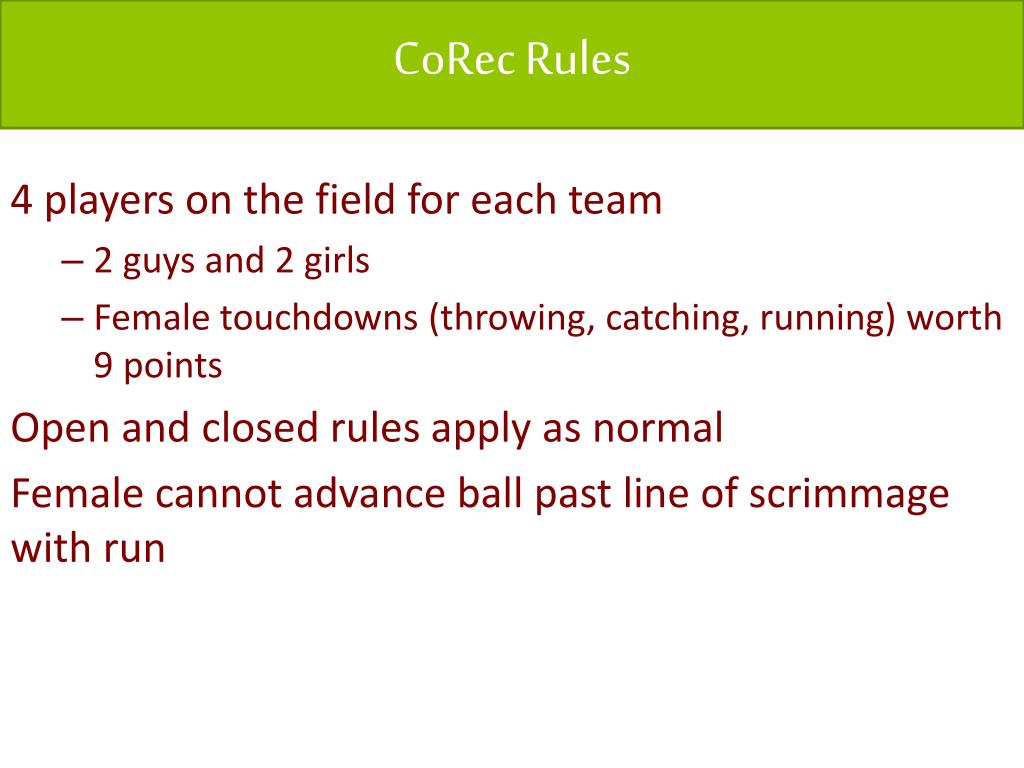 CoRec Rules

4 players on the field for each team

– 2 guys and 2 girls

– Female touchdowns (throwing, catching, running) worth 9 points

Open and closed rules apply as normal

Female cannot advance ball past line of scrimmage with run